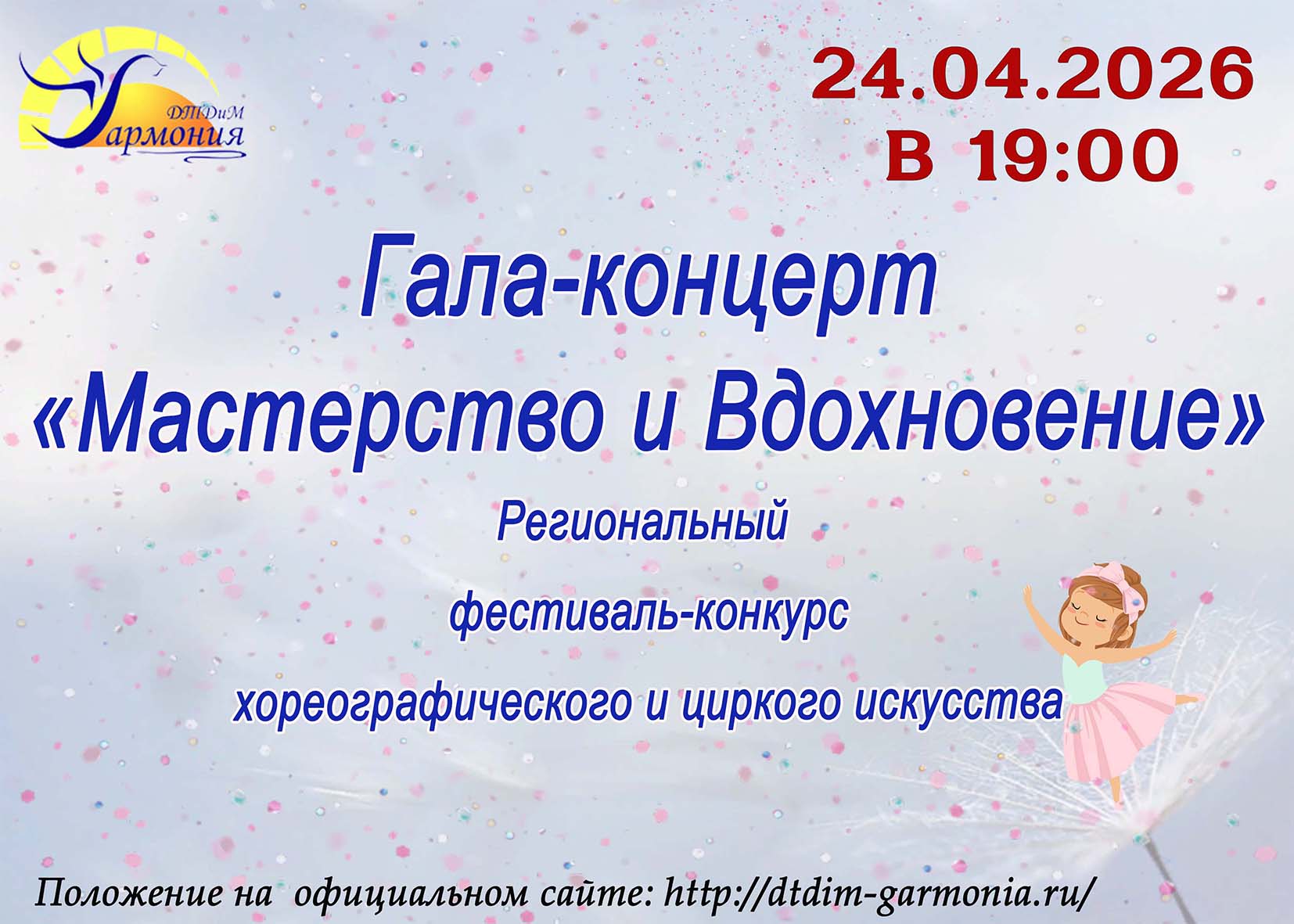 ДТДиМ Гармония

24.04.2026
В 19:00

Гала-концерт
«Мастерство и Вдохновение»

Региональный
фестиваль-конкурс
хореографического и циркого искусства

Положение на официальном сайте: http://dtdim-garmonia.ru/